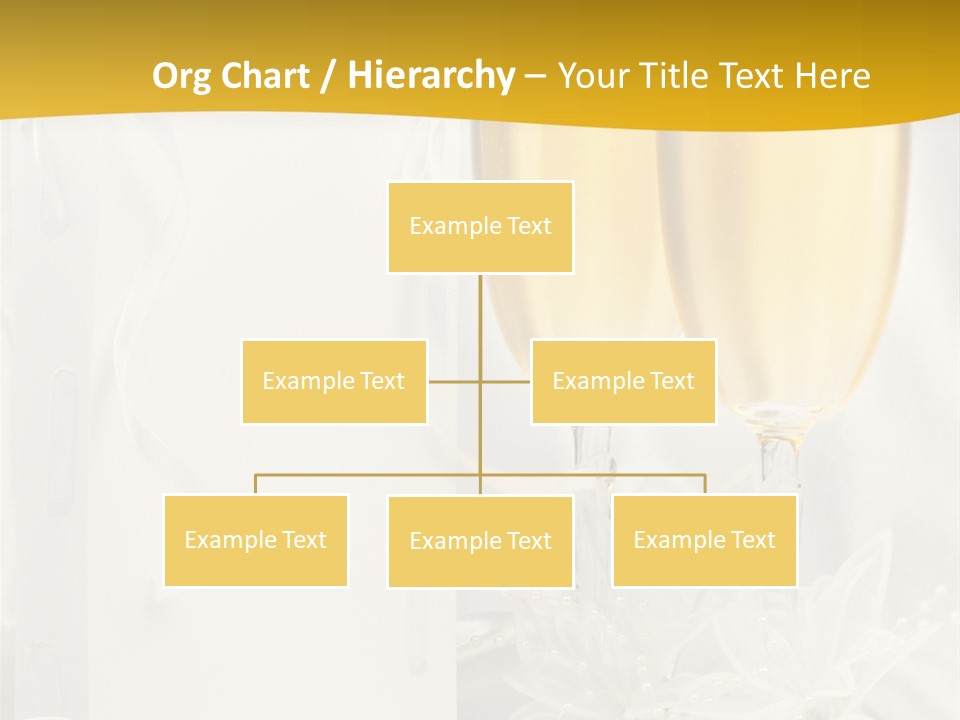 Org Chart / Hierarchy – Your Title Text Here

Example Text

Example Text

Example Text

Example Text

Example Text

Example Text